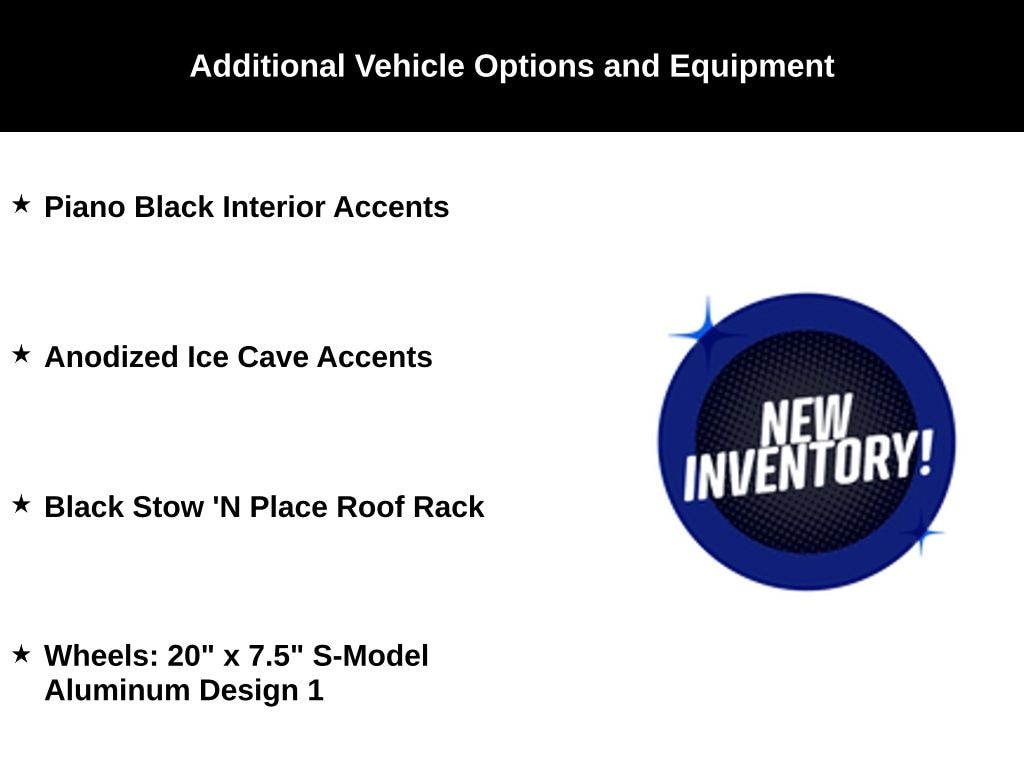 Additional Vehicle Options and Equipment

★ Piano Black Interior Accents

★ Anodized Ice Cave Accents

★ Black Stow 'N Place Roof Rack

★ Wheels: 20" x 7.5" S-Model Aluminum Design 1

NEW INVENTORY!